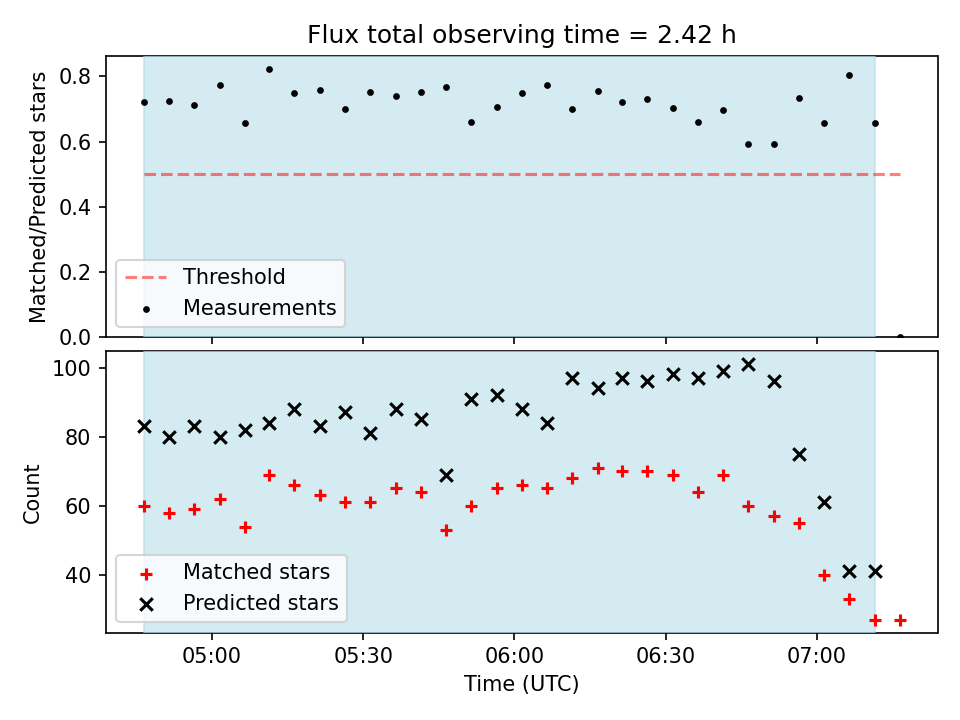 Flux total observing time = 2.42 h

Matched/Predicted stars

0.8
0.6
0.4
0.2
0.0

Threshold
Measurements

Count

100
80
60
40

Matched stars
Predicted stars

05:00
05:30
06:00
06:30
07:00

Time (UTC)